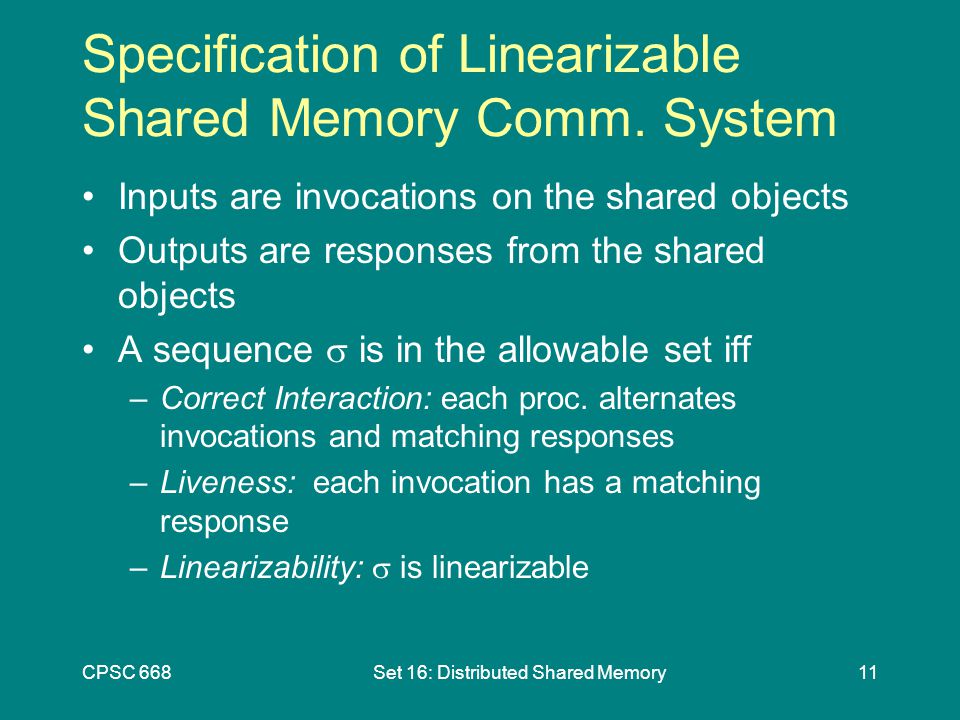 Specification of Linearizable Shared Memory Comm. System

• Inputs are invocations on the shared objects
• Outputs are responses from the shared objects
• A sequence $\sigma$ is in the allowable set iff
– Correct Interaction: each proc. alternates invocations and matching responses
– Liveness: each invocation has a matching response
– Linearizability: $\sigma$ is linearizable

CPSC 668
Set 16: Distributed Shared Memory
11